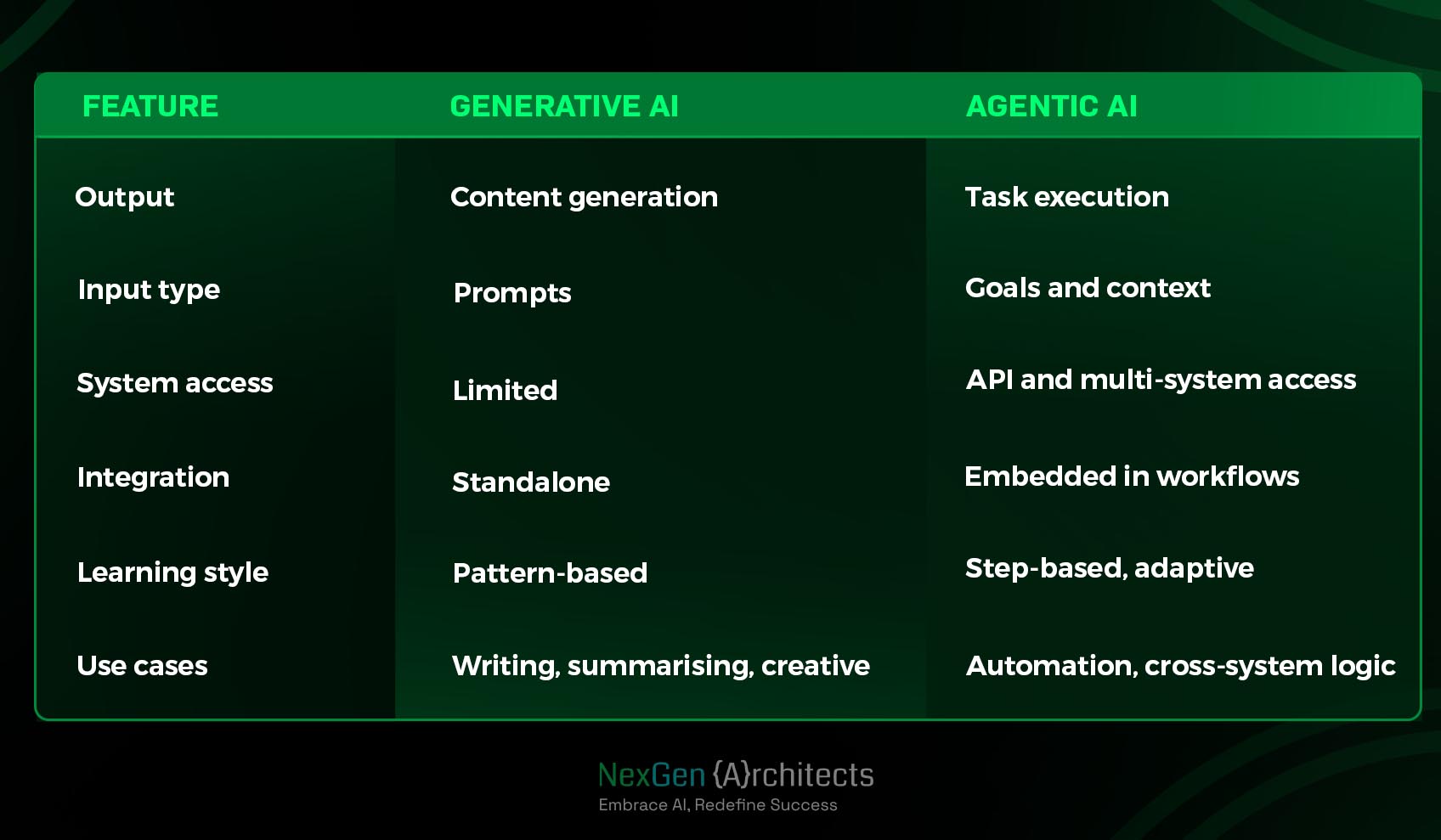 | FEATURE | GENERATIVE AI | AGENTIC AI |
|---|---|---|
| Output | Content generation | Task execution |
| Input type | Prompts | Goals and context |
| System access | Limited | API and multi-system access |
| Integration | Standalone | Embedded in workflows |
| Learning style | Pattern-based | Step-based, adaptive |
| Use cases | Writing, summarising, creative | Automation, cross-system logic |

NexGen {A}rchitects
Embrace AI, Redefine Success